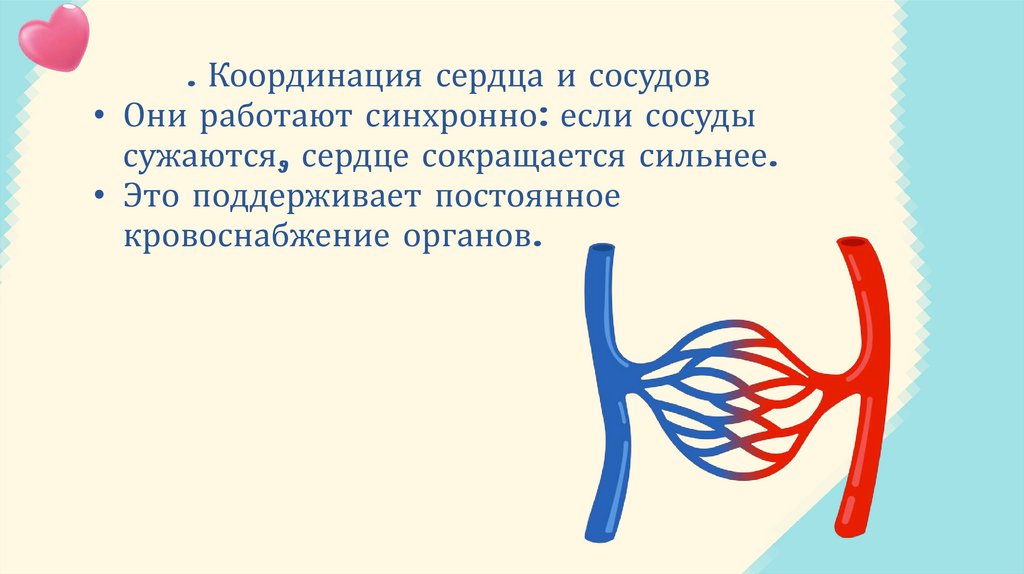 . Координация сердца и сосудов

• Они работают синхронно: если сосуды сужаются, сердце сокращается сильнее.

• Это поддерживает постоянное кровоснабжение органов.